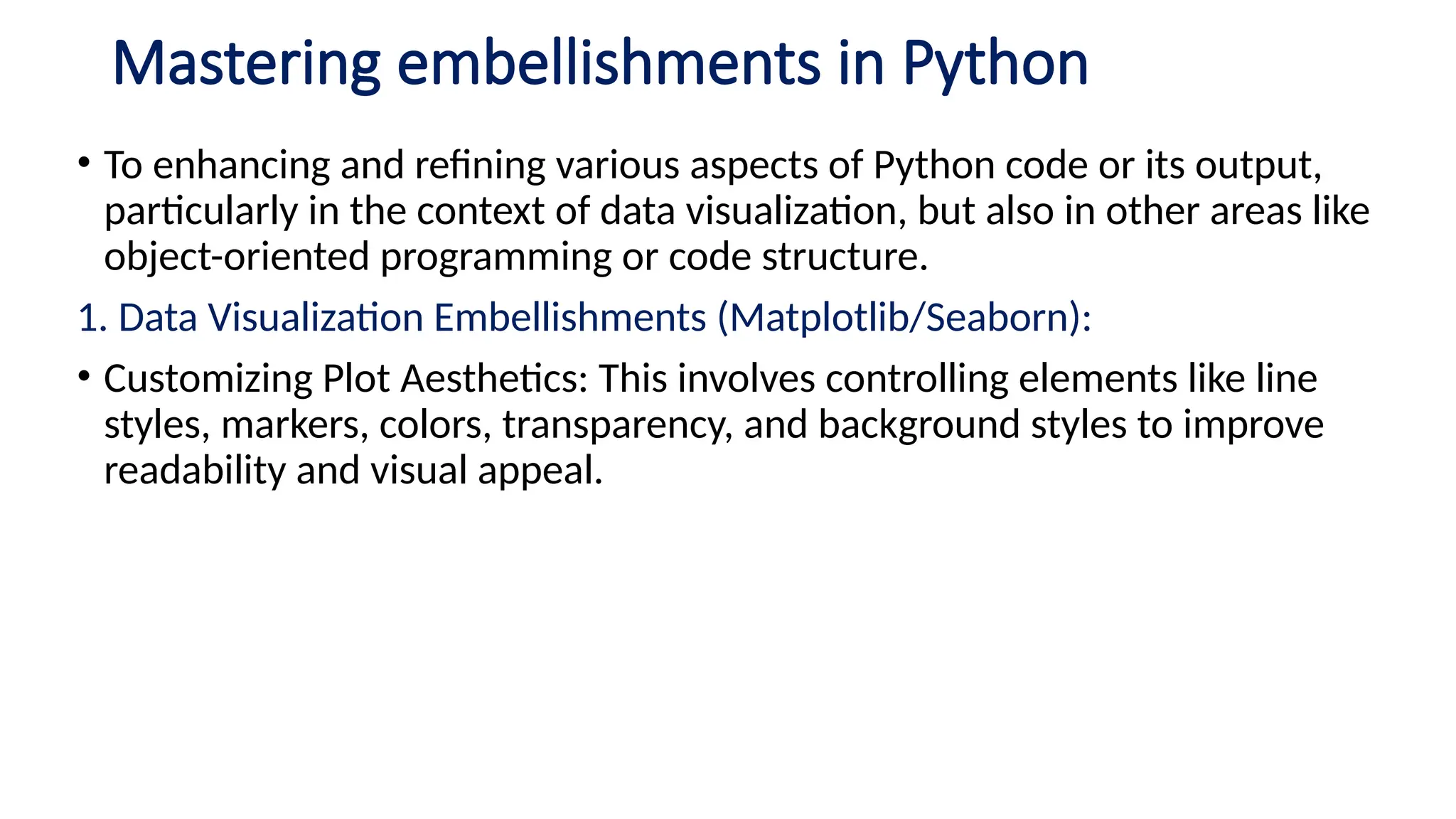 Mastering embellishments in Python

• To enhancing and refining various aspects of Python code or its output, particularly in the context of data visualization, but also in other areas like object-oriented programming or code structure.

1. Data Visualization Embellishments (Matplotlib/Seaborn):

• Customizing Plot Aesthetics: This involves controlling elements like line styles, markers, colors, transparency, and background styles to improve readability and visual appeal.